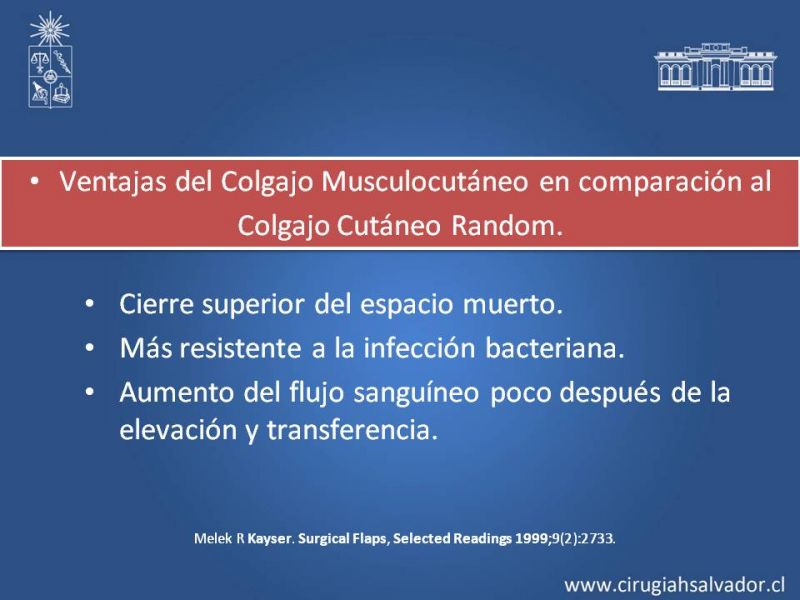 • Ventajas del Colgajo Musculocutáneo en comparación al Colgajo Cutáneo Random.

• Cierre superior del espacio muerto.
• Más resistente a la infección bacteriana.
• Aumento del flujo sanguíneo poco después de la elevación y transferencia.

Melek R Kayser. Surgical Flaps, Selected Readings 1999;9(2):2733.

www.cirugiahsalvador.cl